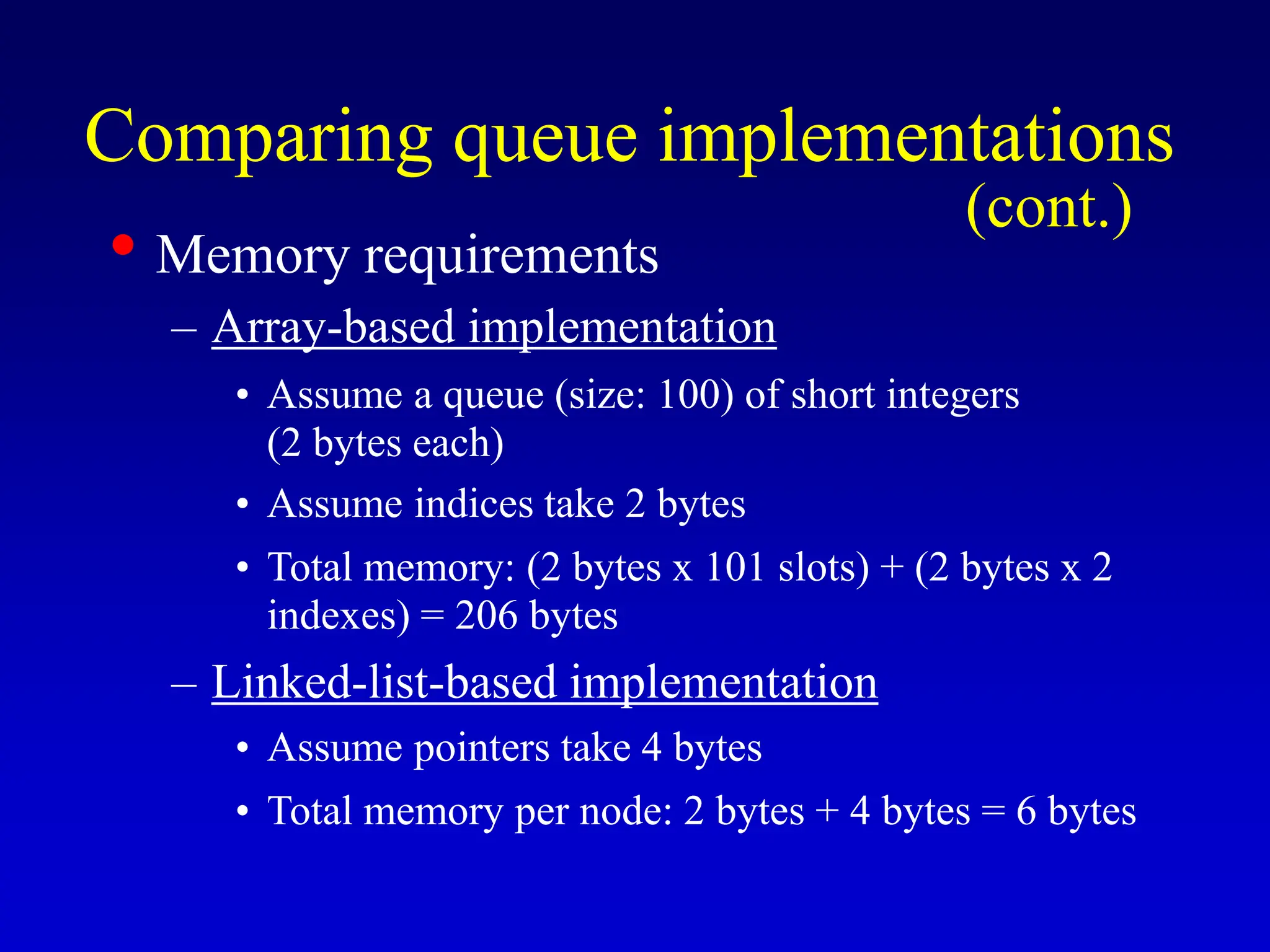 Comparing queue implementations (cont.)

• Memory requirements

– Array-based implementation

• Assume a queue (size: 100) of short integers (2 bytes each)

• Assume indices take 2 bytes

• Total memory: (2 bytes x 101 slots) + (2 bytes x 2 indexes) = 206 bytes

– Linked-list-based implementation

• Assume pointers take 4 bytes

• Total memory per node: 2 bytes + 4 bytes = 6 bytes